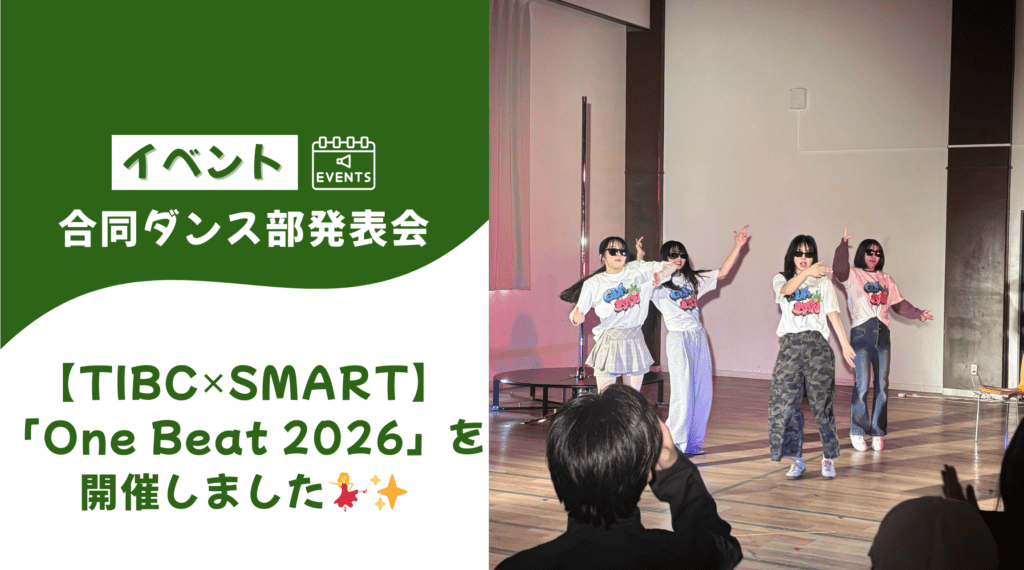 イベント

EVENTS

合同ダンス部発表会

【TIBC×SMART】「One Beat 2026」を開催しました💃✨